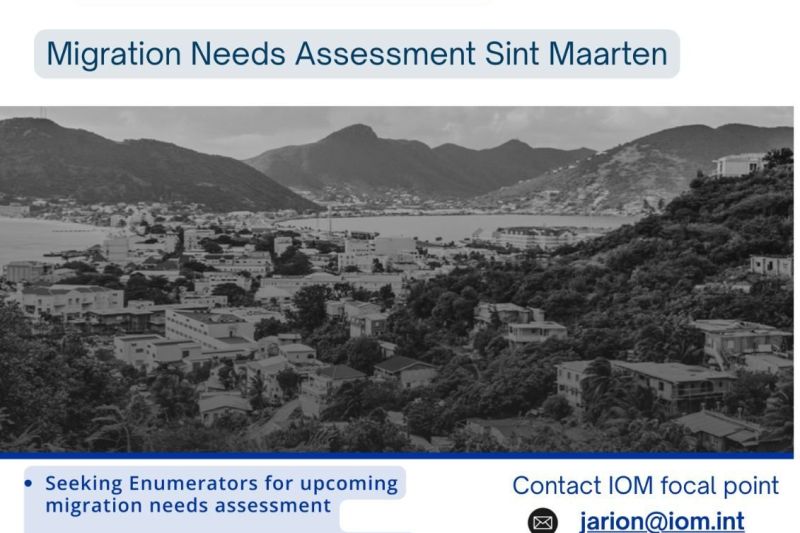 Migration Needs Assessment Sint Maarten

• Seeking Enumerators for upcoming migration needs assessment

Contact IOM focal point

jarion@iom.int